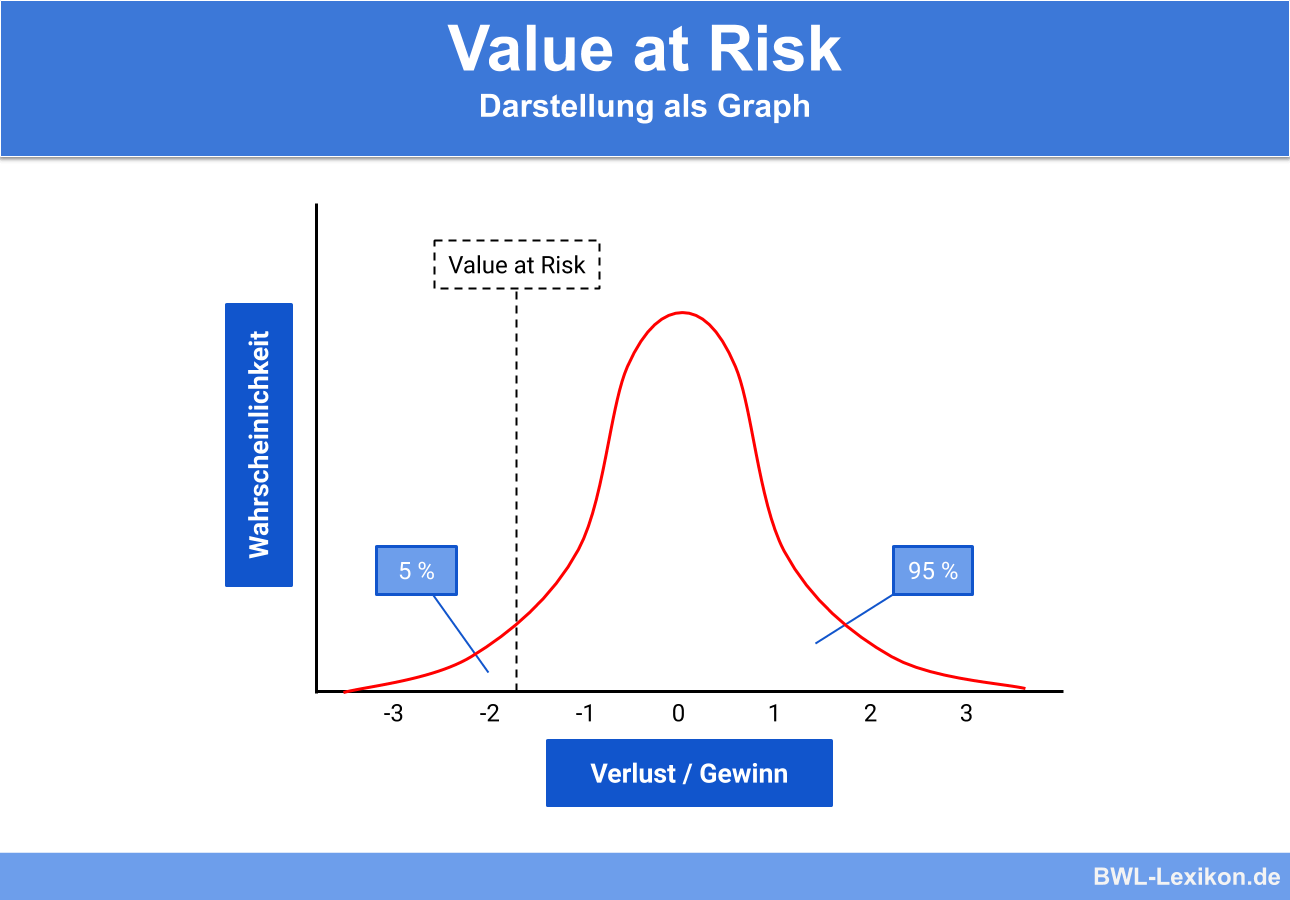 Value at Risk
Darstellung als Graph

Value at Risk

Wahrscheinlichkeit

5 %

95 %

-3 -2 -1 0 1 2 3

Verlust / Gewinn

BWL-Lexikon.de